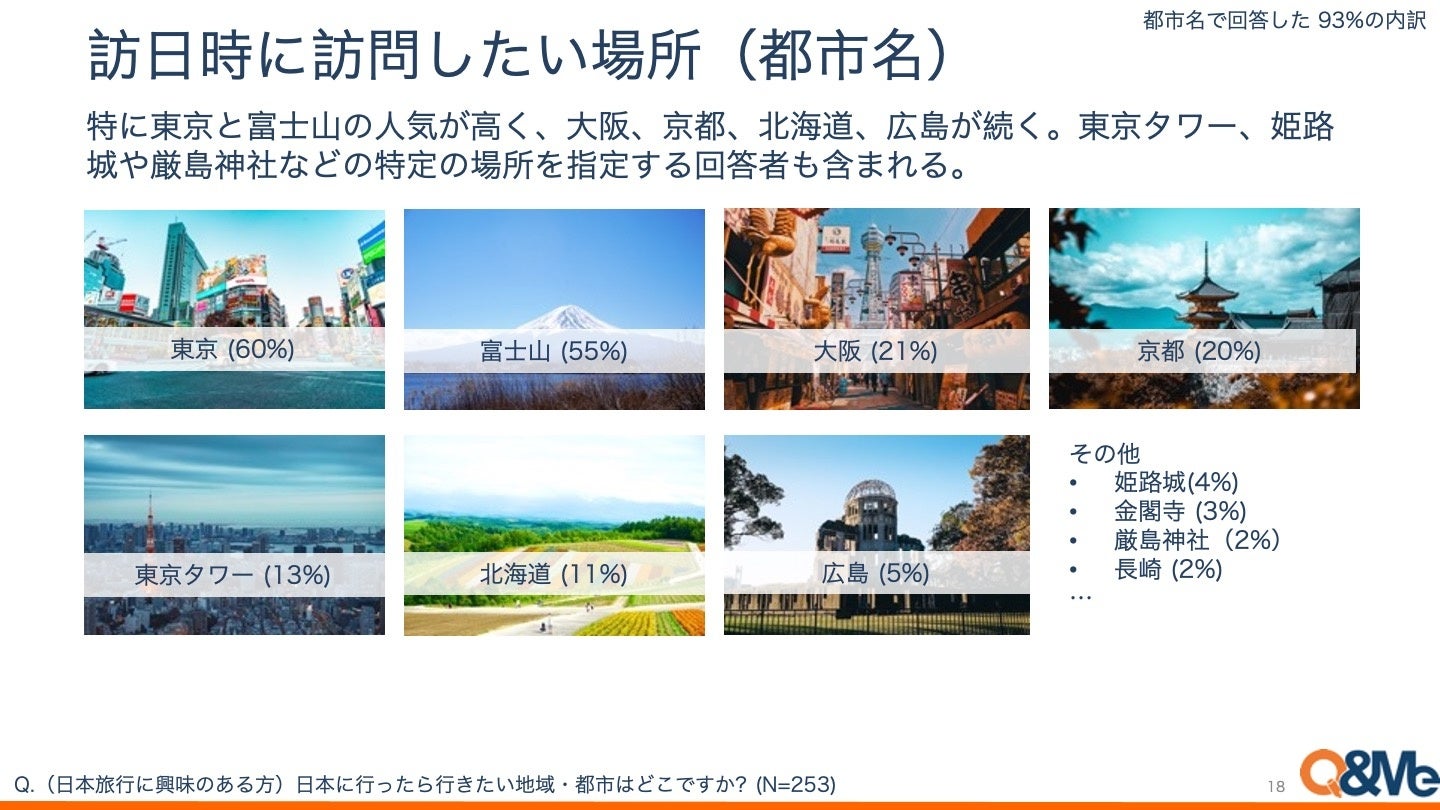 都市名で回答した 93%の内訳

訪日時に訪問したい場所（都市名）

特に東京と富士山の人気が高く、大阪、京都、北海道、広島が続く。東京タワー、姫路城や厳島神社などの特定の場所を指定する回答者も含まれる。

東京 (60%)

富士山 (55%)

大阪 (21%)

京都 (20%)

東京タワー (13%)

北海道 (11%)

広島 (5%)

その他
• 姫路城(4%)
• 金閣寺 (3%)
• 厳島神社（2%）
• 長崎 (2%)
…

Q.（日本旅行に興味のある方）日本に行ったら行きたい地域・都市はどこですか? (N=253)

18

Q&Me